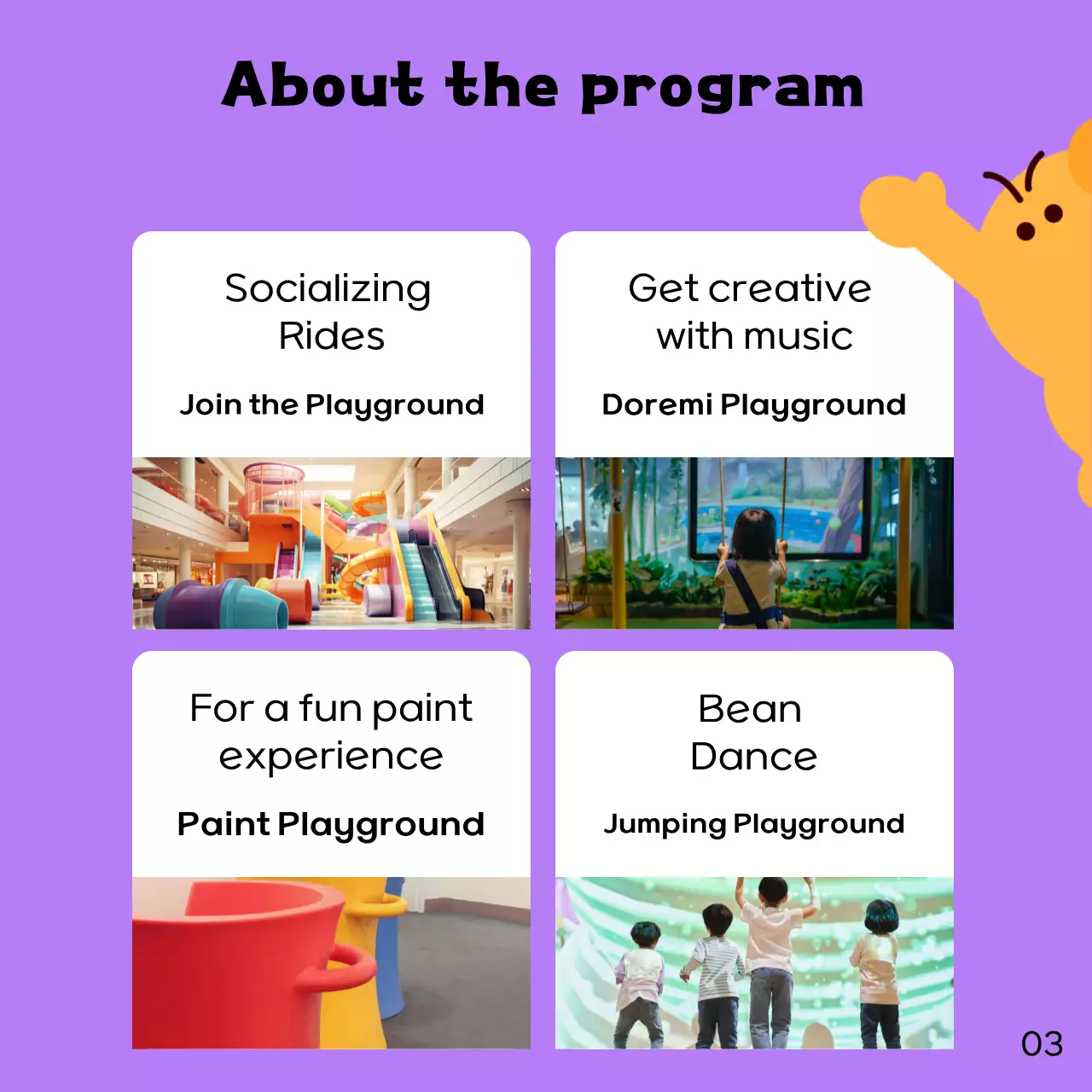 About the program

Socializing Rides

Join the Playground

Get creative with music

Doremi Playground

For a fun paint experience

Paint Playground

Bean Dance

Jumping Playground

03